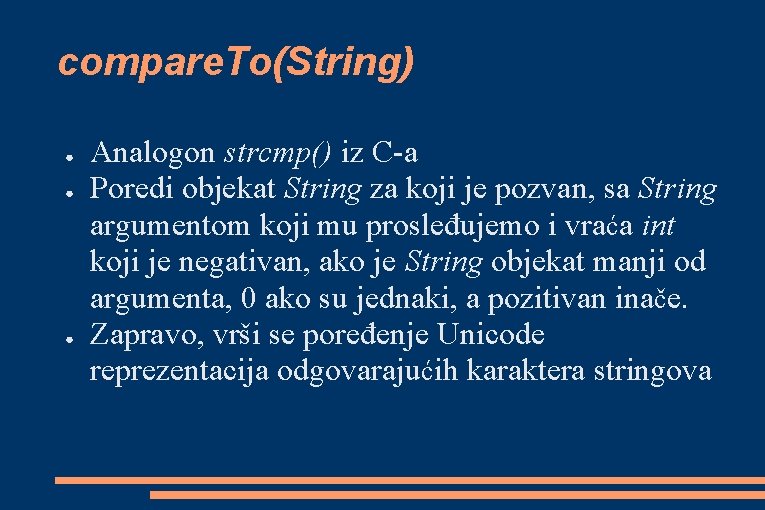 compareTo(String)

- Analogon strcmp() iz C-a
- Poredi objekat String za koji je pozvan, sa String argumentom koji mu prosleđujemo i vraća int koji je negativan, ako je String objekat manji od argumenta, 0 ako su jednaki, a pozitivan inače.
- Zapravo, vrši se poređenje Unicode reprezentacija odgovarajućih karaktera stringova